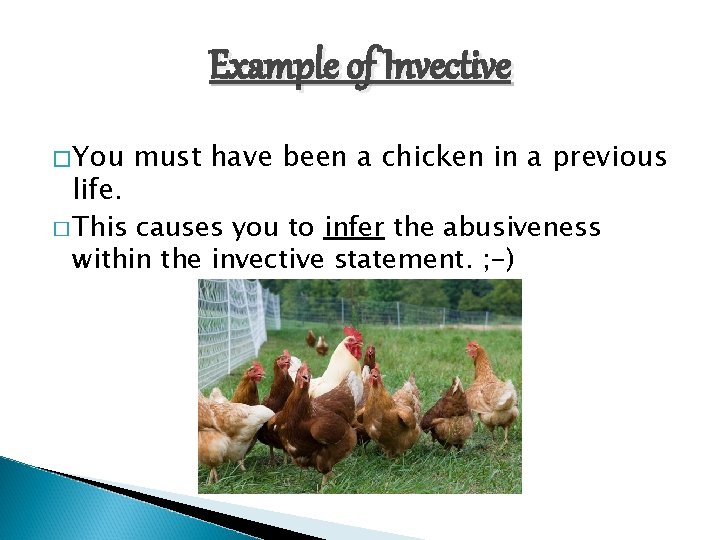 Example of Invective

□ You must have been a chicken in a previous life.

□ This causes you to infer the abusiveness within the invective statement. ;-)